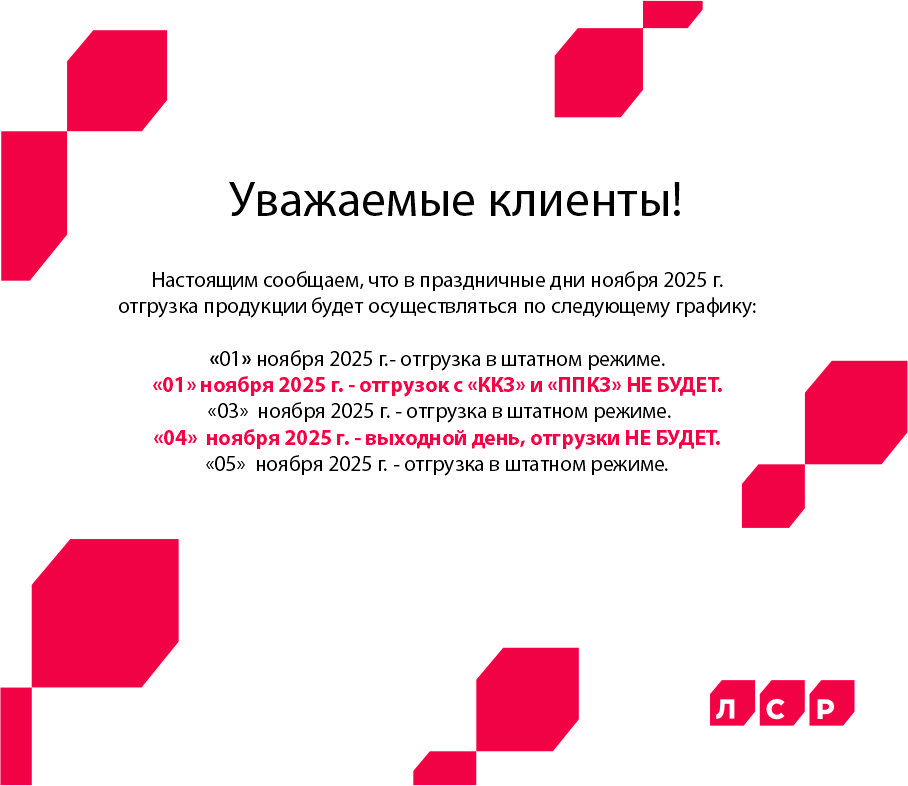 Уважаемые клиенты!

Настоящим сообщаем, что в праздничные дни ноября 2025 г. отгрузка продукции будет осуществляться по следующему графику:

«01» ноября 2025 г.- отгрузка в штатном режиме.
«01» ноября 2025 г. - отгрузок с «ККЗ» и «ППКЗ» НЕ БУДЕТ.
«03» ноября 2025 г. - отгрузка в штатном режиме.
«04» ноября 2025 г. - выходной день, отгрузки НЕ БУДЕТ.
«05» ноября 2025 г. - отгрузка в штатном режиме.

Л С Р